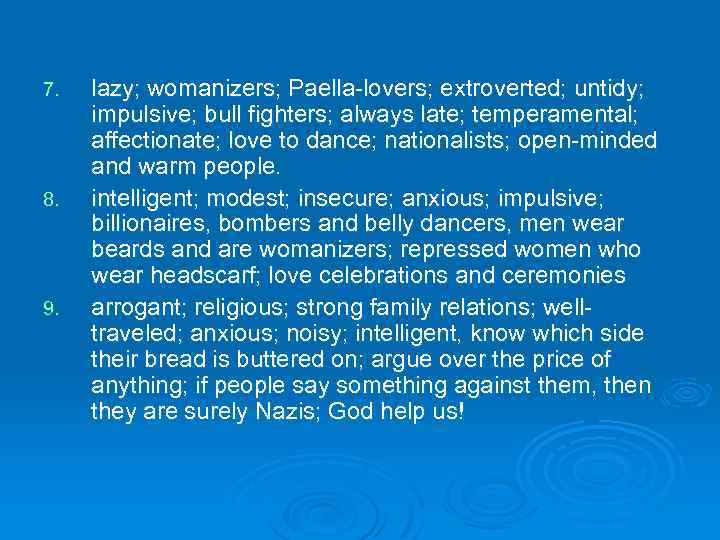 7. lazy; womanizers; Paella-lovers; extroverted; untidy; impulsive; bull fighters; always late; temperamental; affectionate; love to dance; nationalists; open-minded and warm people.

8. intelligent; modest; insecure; anxious; impulsive; billionaires, bombers and belly dancers, men wear beards and are womanizers; repressed women who wear headscarf; love celebrations and ceremonies

9. arrogant; religious; strong family relations; well-traveled; anxious; noisy; intelligent, know which side their bread is buttered on; argue over the price of anything; if people say something against them, then they are surely Nazis; God help us!